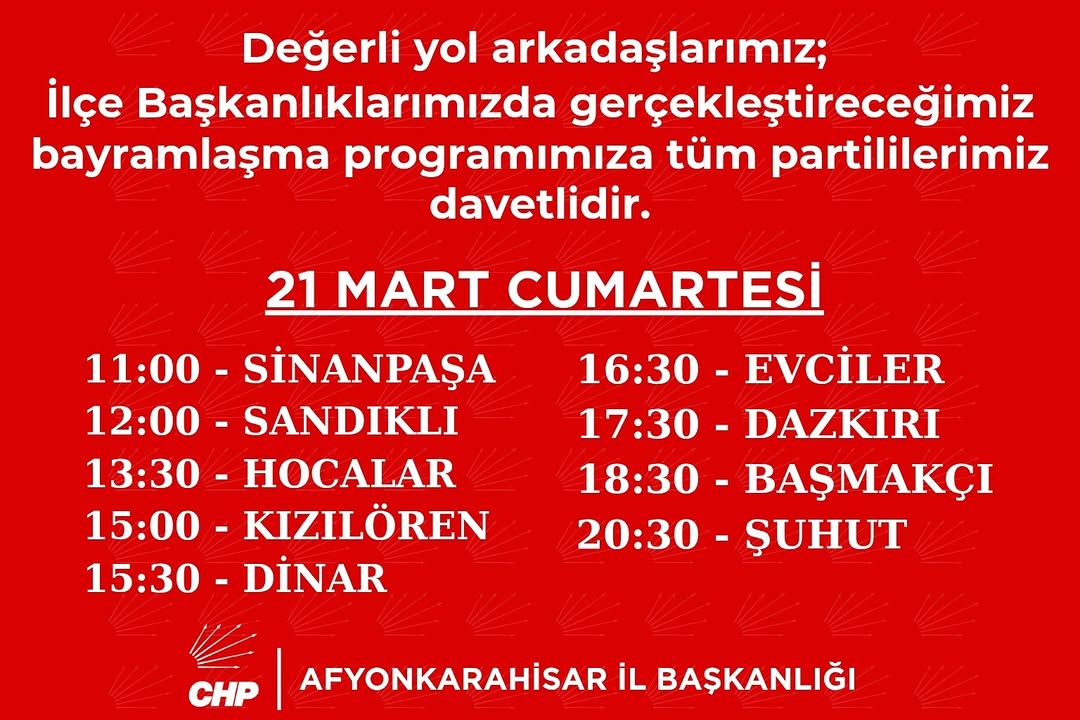 Değerli yol arkadaşlarımız;
İlçe Başkanlıklarımızda gerçekleştireceğimiz bayramlaşma programımıza tüm partililerimiz davetlidir.

21 MART CUMARTESİ

11:00 - SİNANPAŞA
12:00 - SANDIKLI
13:30 - HOCALAR
15:00 - KIZILÖREN
15:30 - DİNAR

16:30 - EVCİLER
17:30 - DAZKIRI
18:30 - BAŞMAKÇI
20:30 - ŞUHUT

CHP
AFYONKARAHİSAR İL BAŞKANLIĞI